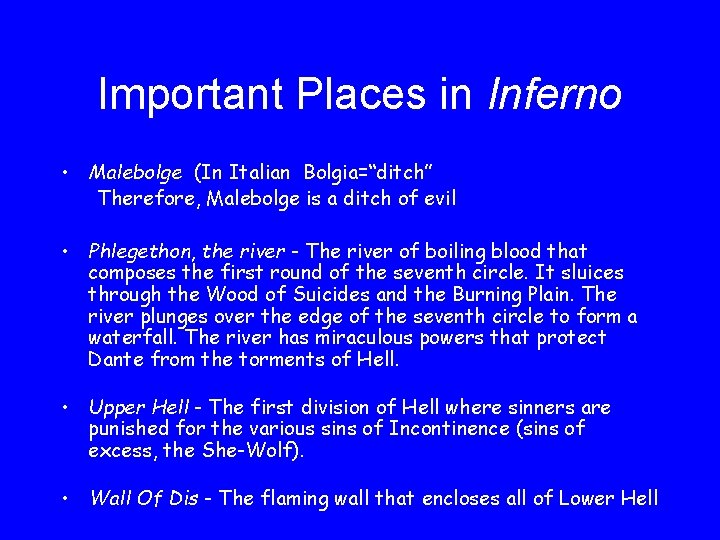 Important Places in Inferno

• Malebolge (In Italian Bolgia="ditch"
Therefore, Malebolge is a ditch of evil

• Phlegethon, the river - The river of boiling blood that composes the first round of the seventh circle. It sluices through the Wood of Suicides and the Burning Plain. The river plunges over the edge of the seventh circle to form a waterfall. The river has miraculous powers that protect Dante from the torments of Hell.

• Upper Hell - The first division of Hell where sinners are punished for the various sins of Incontinence (sins of excess, the She-Wolf).

• Wall Of Dis - The flaming wall that encloses all of Lower Hell